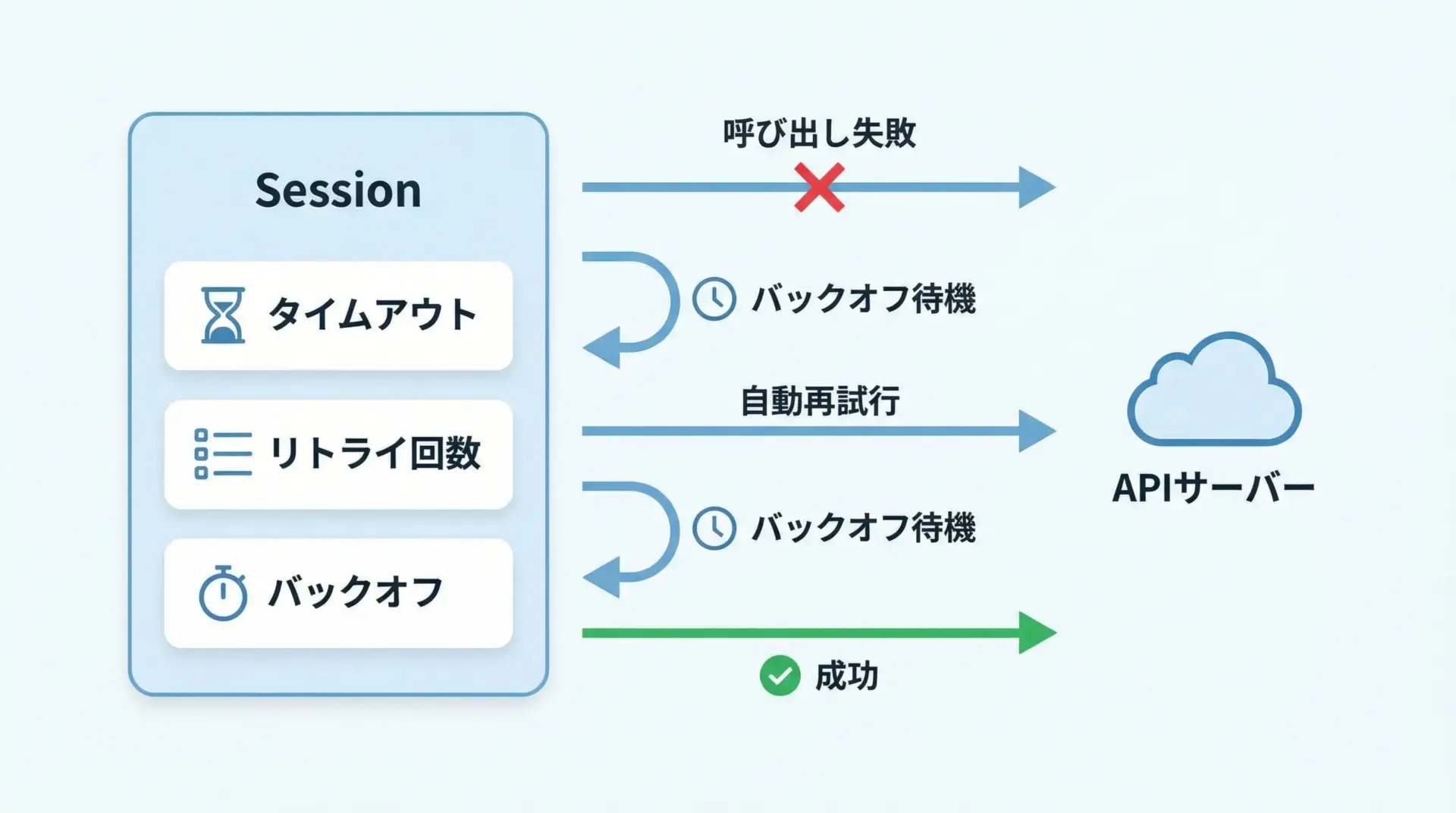 Session

タイムアウト

リトライ回数

バックオフ

呼び出し失敗

バックオフ待機

自動再試行

バックオフ待機

成功

APIサーバー